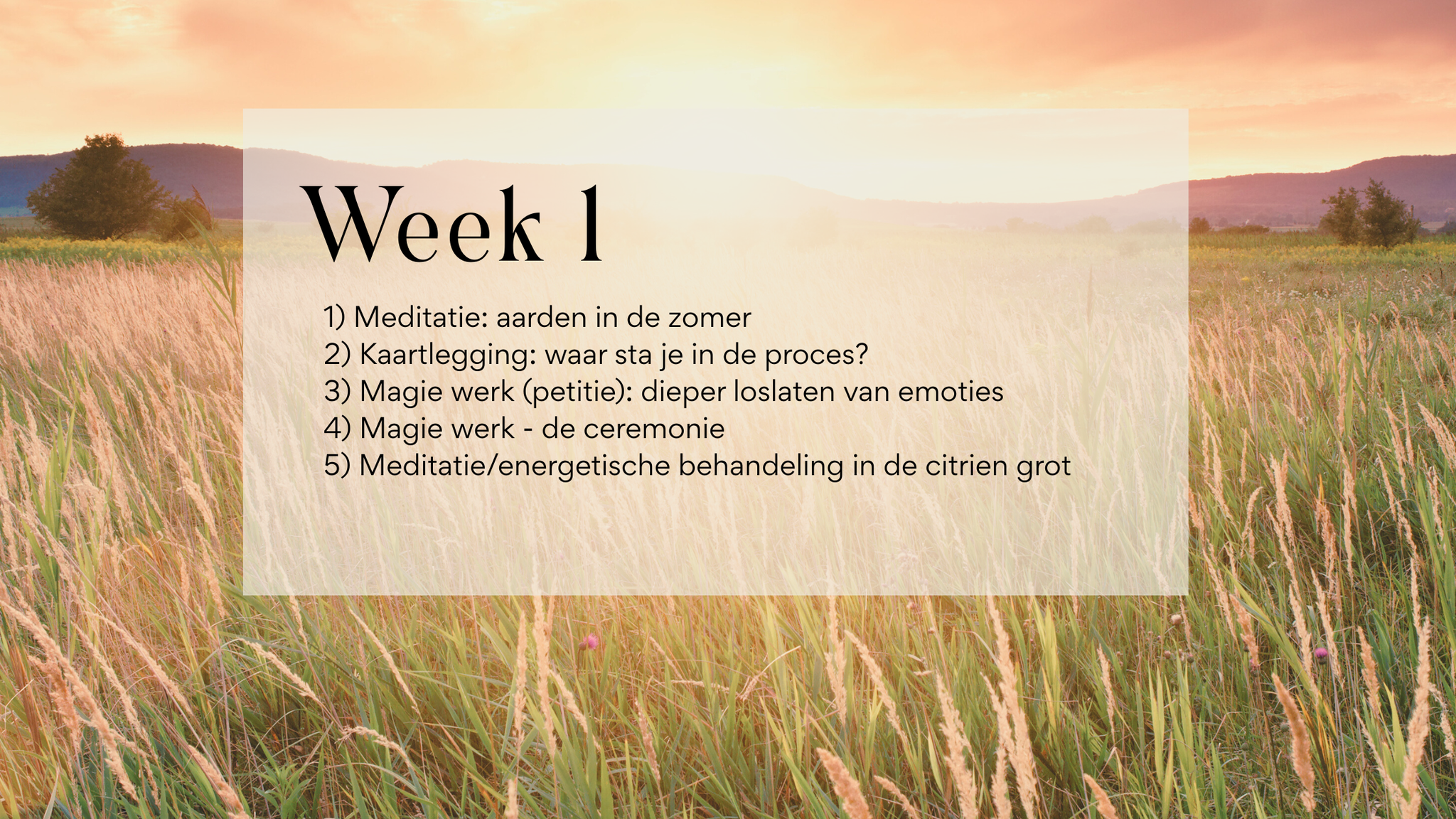 Week 1

1) Meditatie: aarden in de zomer
2) Kaartlegging: waar sta je in de proces?
3) Magie werk (petitie): dieper loslaten van emoties
4) Magie werk - de ceremonie
5) Meditatie/energetische behandeling in de citrien grot